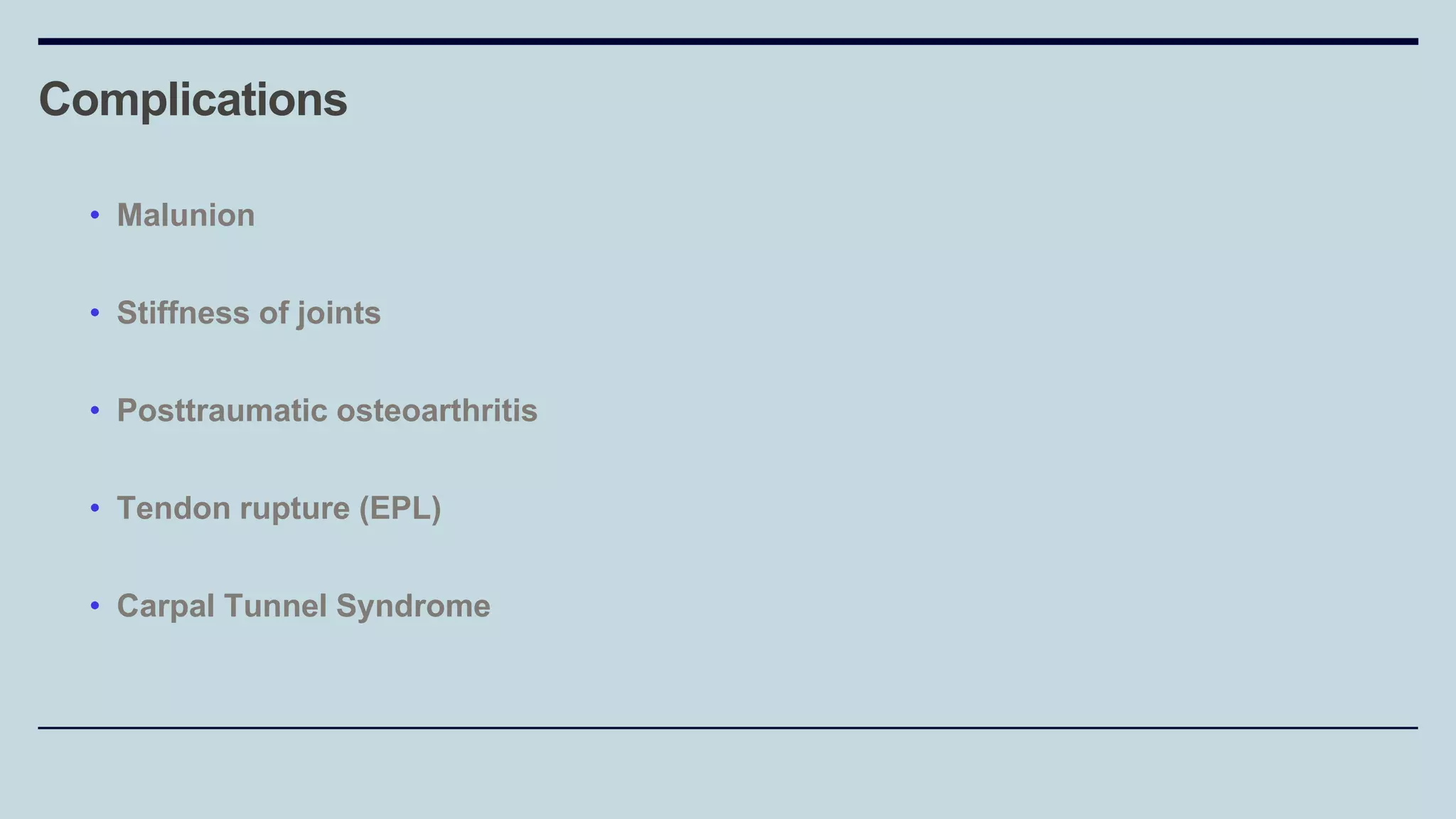 Complications

• Malunion

• Stiffness of joints

• Posttraumatic osteoarthritis

• Tendon rupture (EPL)

• Carpal Tunnel Syndrome